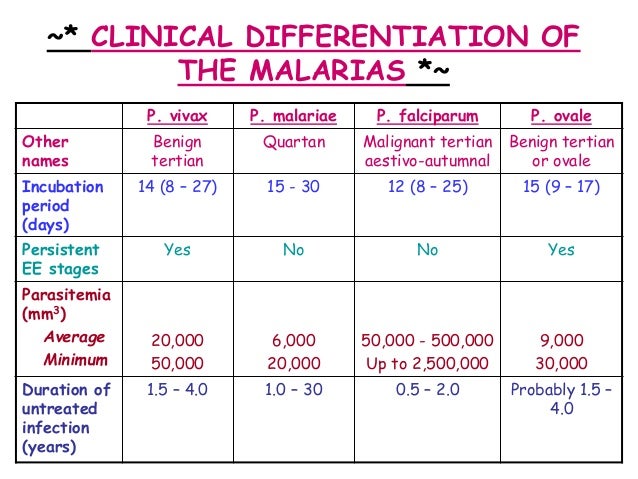 ~* CLINICAL DIFFERENTIATION OF THE MALARIAS *~

| | P. vivax | P. malariae | P. falciparum | P. ovale |
|---|---|---|---|---|
| Other names | Benign tertian | Quartan | Malignant tertian aestivo-autumnal | Benign tertian or ovale |
| Incubation period (days) | 14 (8 – 27) | 15 - 30 | 12 (8 – 25) | 15 (9 – 17) |
| Persistent EE stages | Yes | No | No | Yes |
| Parasitemia ($mm^3$) Average Minimum | 20,000 50,000 | 6,000 20,000 | 50,000 - 500,000 Up to 2,500,000 | 9,000 30,000 |
| Duration of untreated infection (years) | 1.5 – 4.0 | 1.0 – 30 | 0.5 – 2.0 | Probably 1.5 – 4.0 |